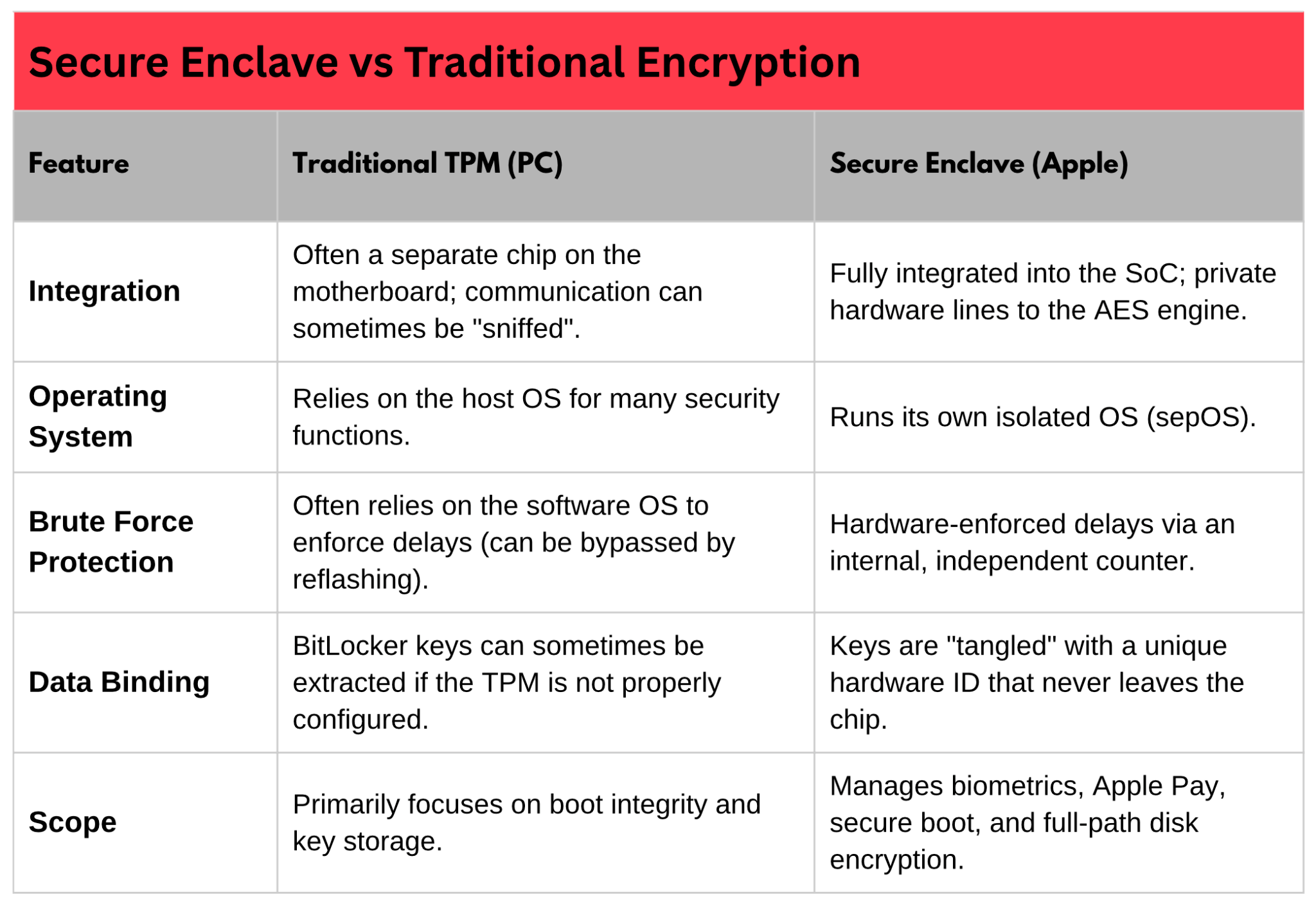 Secure Enclave vs Traditional Encryption

| Feature | Traditional TPM (PC) | Secure Enclave (Apple) |
|---|---|---|
| Integration | Often a separate chip on the motherboard; communication can sometimes be "sniffed". | Fully integrated into the SoC; private hardware lines to the AES engine. |
| Operating System | Relies on the host OS for many security functions. | Runs its own isolated OS (sepOS). |
| Brute Force Protection | Often relies on the software OS to enforce delays (can be bypassed by reflashing). | Hardware-enforced delays via an internal, independent counter. |
| Data Binding | BitLocker keys can sometimes be extracted if the TPM is not properly configured. | Keys are "tangled" with a unique hardware ID that never leaves the chip. |
| Scope | Primarily focuses on boot integrity and key storage. | Manages biometrics, Apple Pay, secure boot, and full-path disk encryption. |